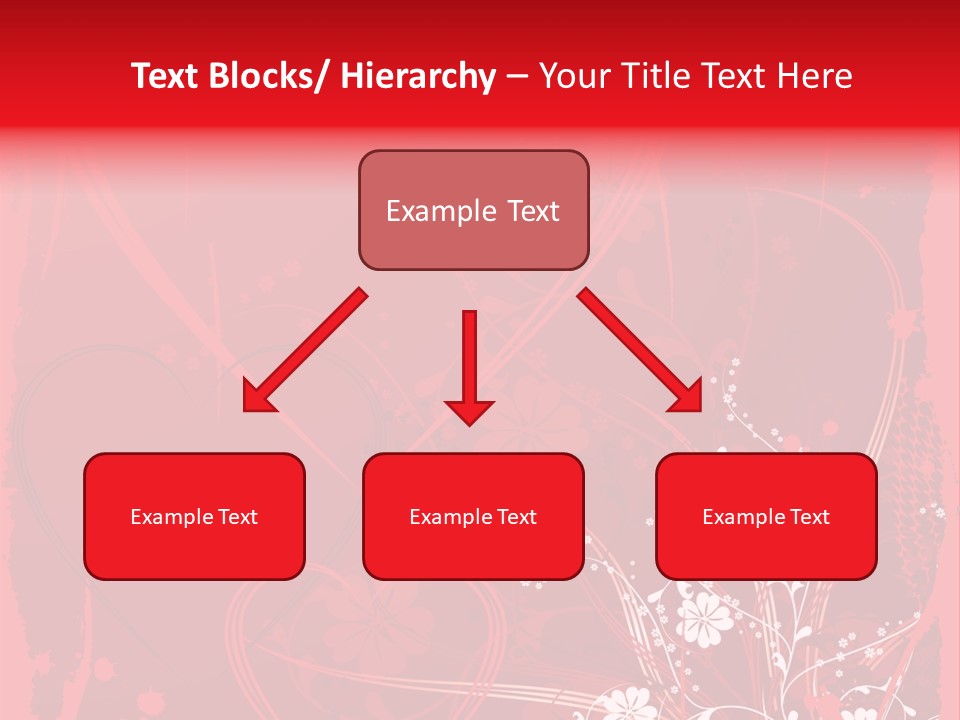 Text Blocks/ Hierarchy – Your Title Text Here

Example Text

Example Text

Example Text

Example Text